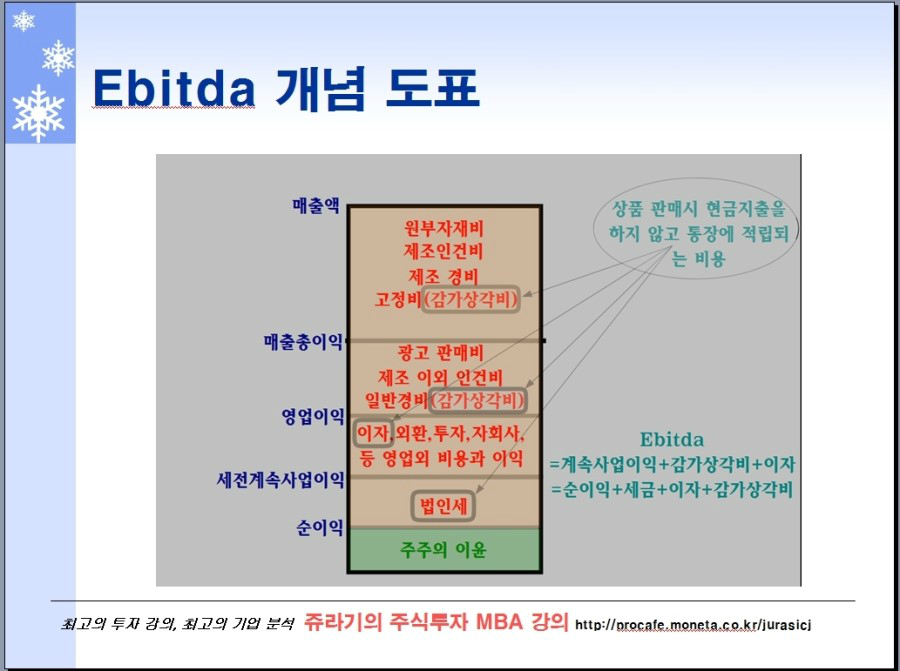 Ebitda 개념 도표

매출액

원부자재비
제조인건비
제조 경비
고정비(감가상각비)

매출총이익

광고 판매비
제조 이외 인건비
일반경비(감가상각비)

영업이익

이자,외환,투자,자회사,
등 영업외 비용과 이익

세전계속사업이익

법인세

순이익

주주의 이윤

상품 판매시 현금지출을 하지 않고 통장에 적립되는 비용

Ebitda
=계속사업이익+감가상각비+이자
=순이익+세금+이자+감가상각비

최고의 투자 강의, 최고의 기업 분석 쥬라기의 주식투자 MBA 강의 http://procafe.moneta.co.kr/jurasicj